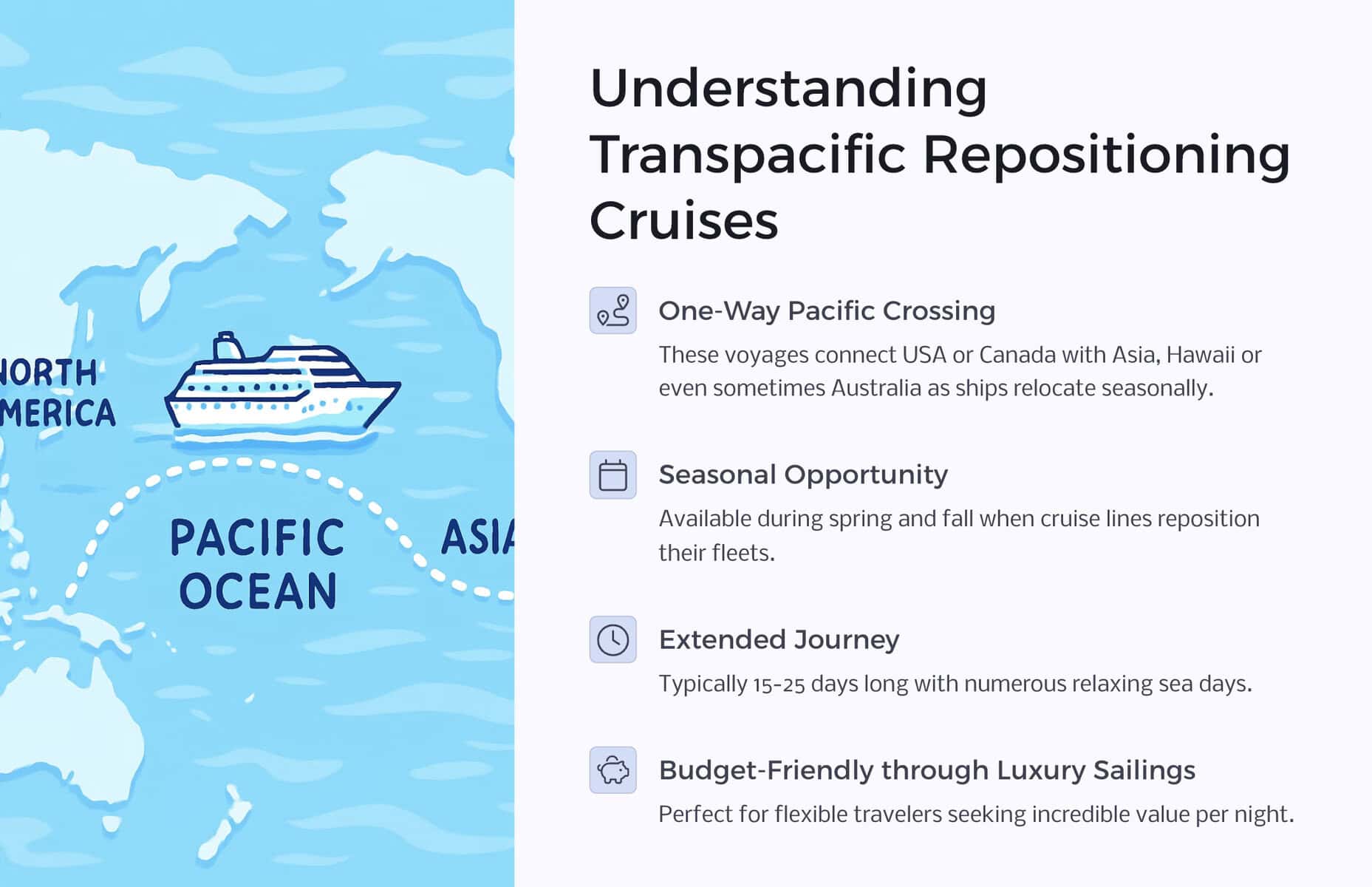 NORTH
MERICA

PACIFIC
OCEAN

ASIA

Understanding Transpacific Repositioning Cruises

One-Way Pacific Crossing

These voyages connect USA or Canada with Asia, Hawaii or even sometimes Australia as ships relocate seasonally.

Seasonal Opportunity

Available during spring and fall when cruise lines reposition their fleets.

Extended Journey

Typically 15-25 days long with numerous relaxing sea days.

Budget-Friendly through Luxury Sailings

Perfect for flexible travelers seeking incredible value per night.